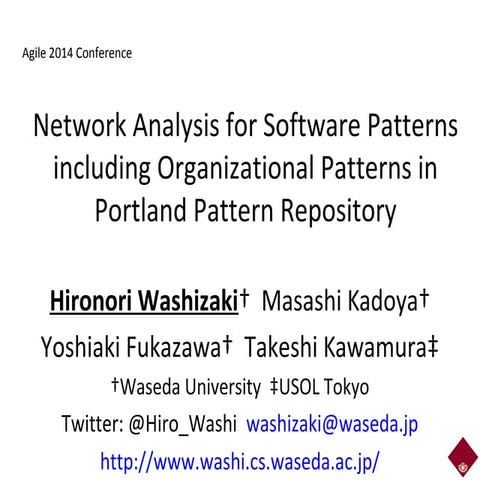 Agile 2014 Conference

Network Analysis for Software Patterns including Organizational Patterns in Portland Pattern Repository

Hironori Washizaki† Masashi Kadoya†
Yoshiaki Fukazawa† Takeshi Kawamura‡
†Waseda University ‡USOL Tokyo
Twitter: @Hiro_Washi washizaki@waseda.jp
http://www.washi.cs.waseda.ac.jp/